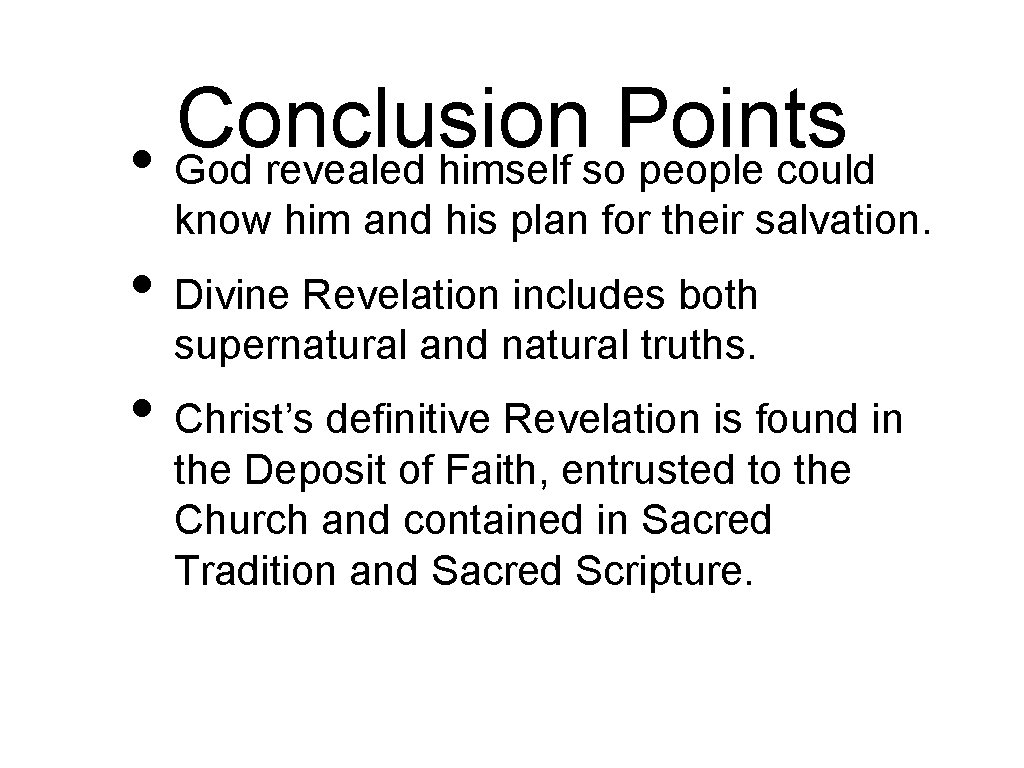 Conclusion Points

• God revealed himself so people could know him and his plan for their salvation.

• Divine Revelation includes both supernatural and natural truths.

• Christ’s definitive Revelation is found in the Deposit of Faith, entrusted to the Church and contained in Sacred Tradition and Sacred Scripture.